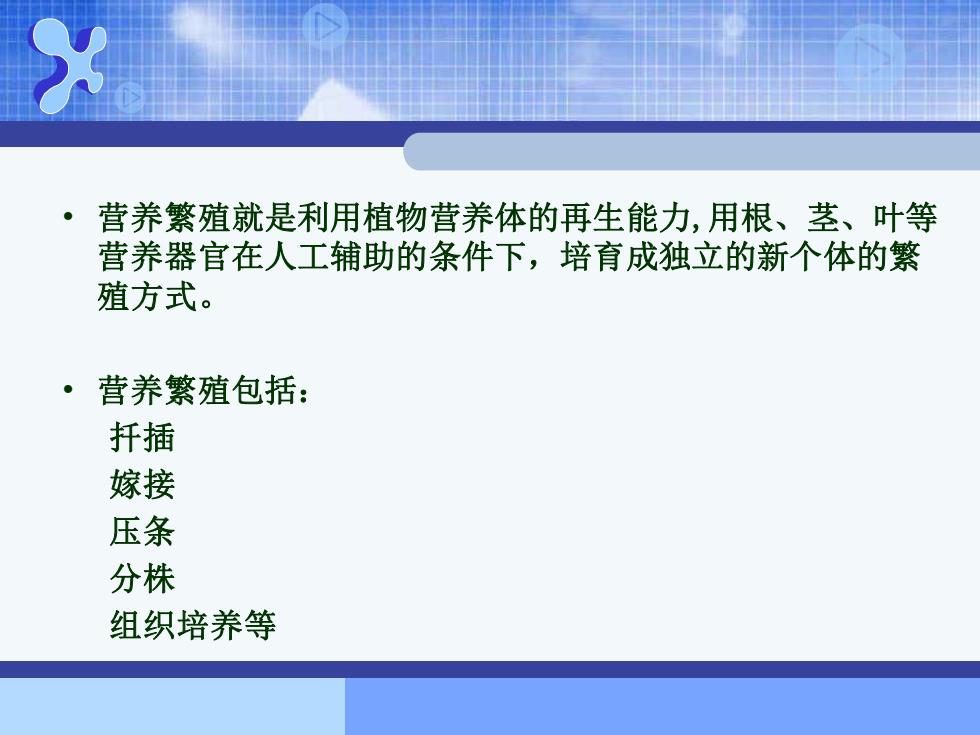 • 营养繁殖就是利用植物营养体的再生能力,用根、茎、叶等营养器官在人工辅助的条件下，培育成独立的新个体的繁殖方式。

• 营养繁殖包括：
扦插
嫁接
压条
分株
组织培养等